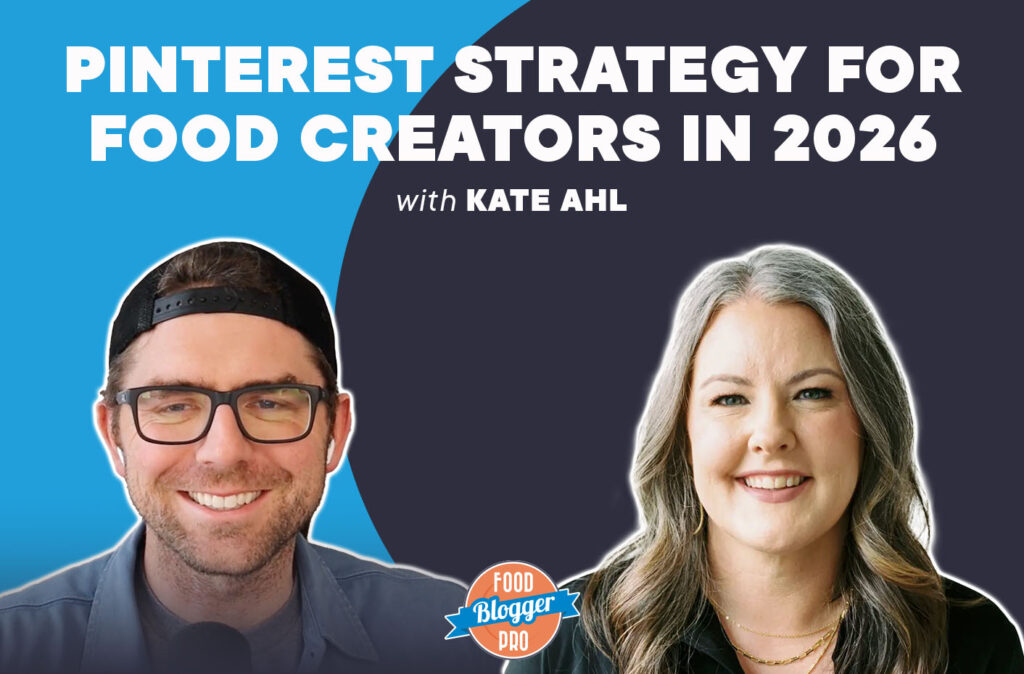 PINTEREST STRATEGY FOR FOOD CREATORS IN 2026

with KATE AHL

FOOD Blogger PRO